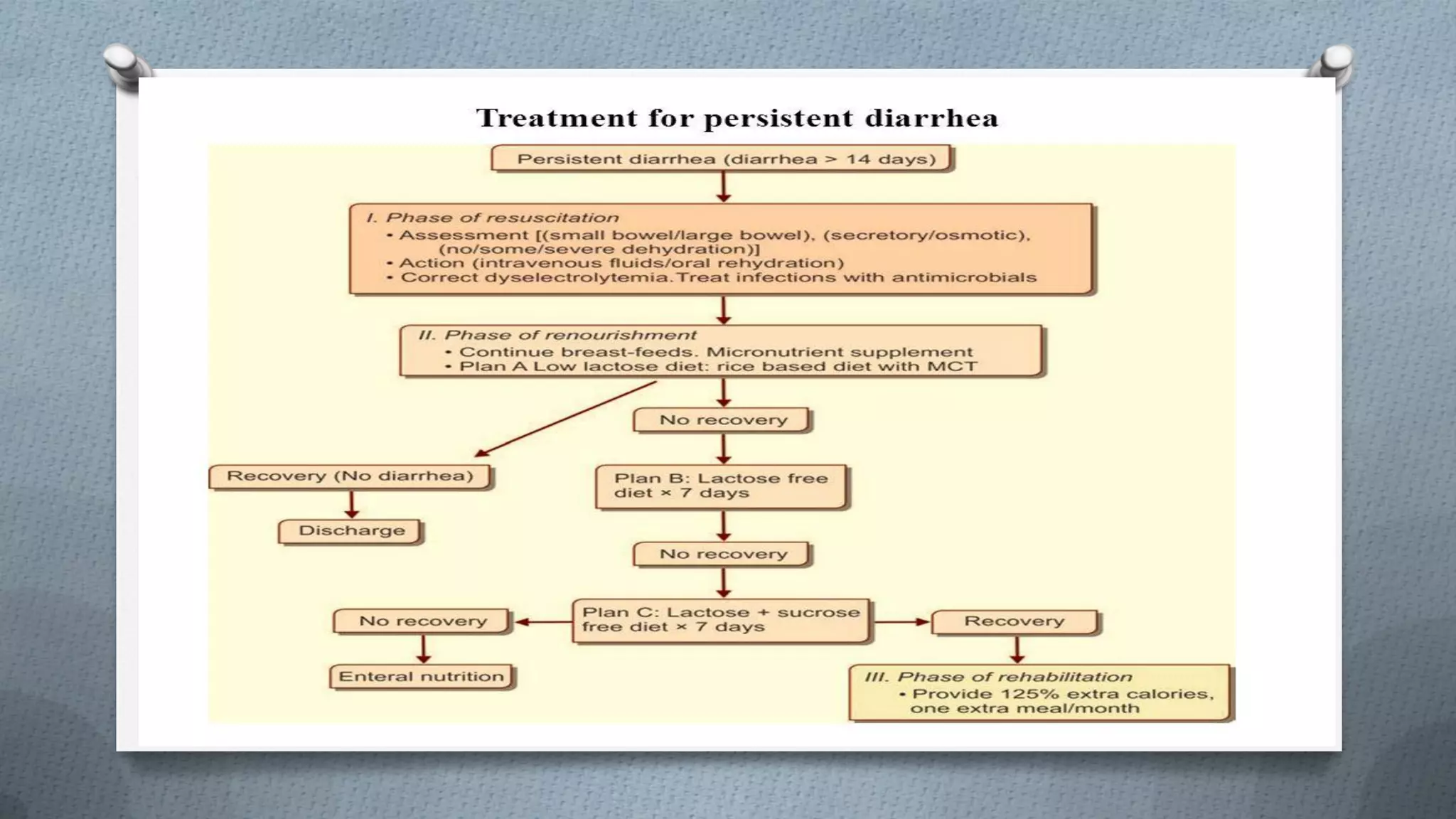 Treatment for persistent diarrhea

Persistent diarrhea (diarrhea > 14 days)

I. Phase of resuscitation
• Assessment [(small bowel/large bowel), (secretory/osmotic), (no/some/severe dehydration)]
• Action (intravenous fluids/oral rehydration)
• Correct dyselectrolytemia. Treat infections with antimicrobials

II. Phase of renourishment
• Continue breast-feeds. Micronutrient supplement
• Plan A Low lactose diet: rice based diet with MCT

No recovery

Recovery (No diarrhea)

Discharge

Plan B: Lactose free diet × 7 days

No recovery

Plan C: Lactose + sucrose free diet × 7 days

No recovery

Enteral nutrition

Recovery

III. Phase of rehabilitation
• Provide 125% extra calories, one extra meal/month